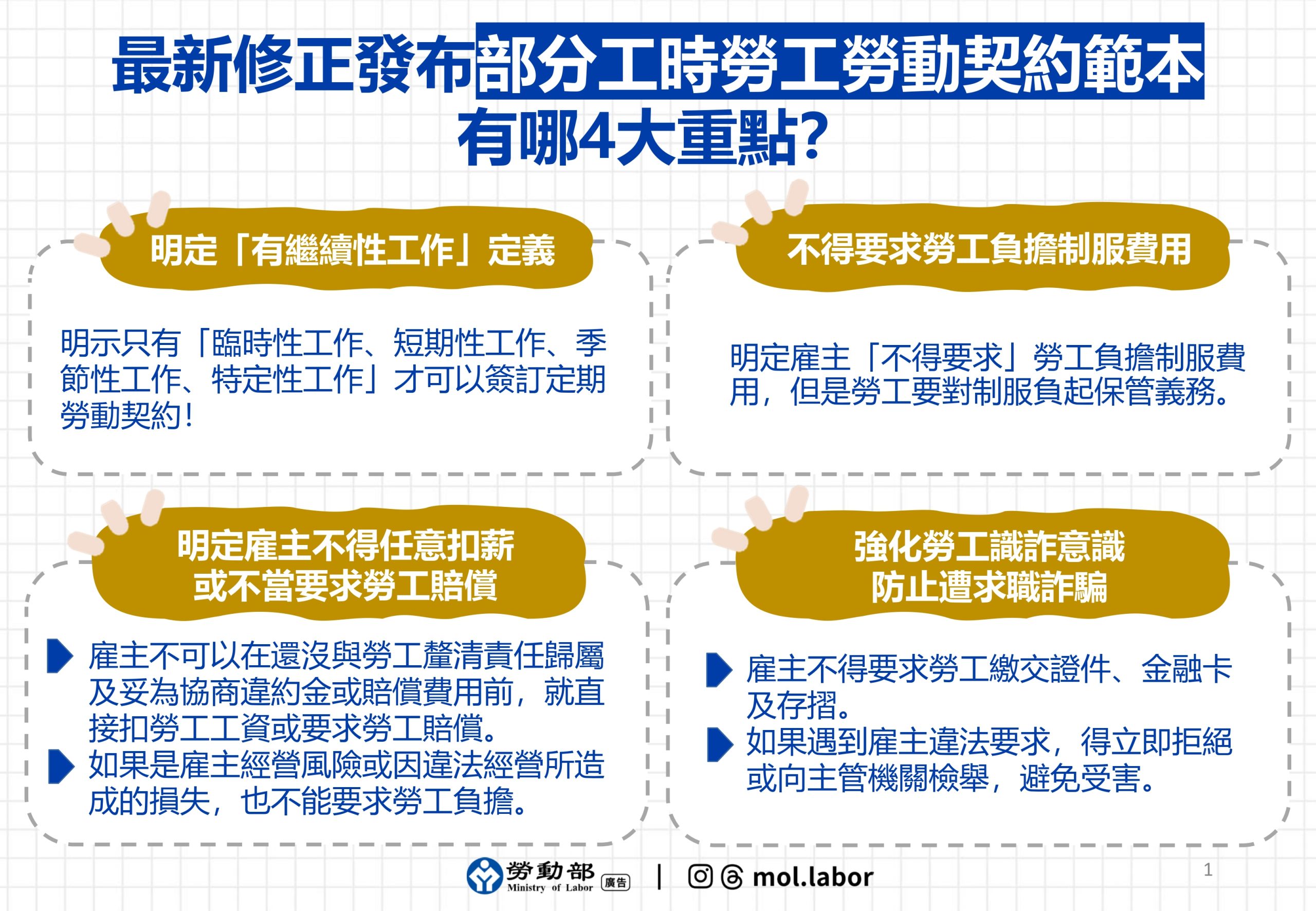 最新修正發布部分工時勞工勞動契約範本
有哪4大重點?

明定「有繼續性工作」定義

明示只有「臨時性工作、短期性工作、季節性工作、特定性工作」才可以簽訂定期勞動契約!

不得要求勞工負擔制服費用

明定雇主「不得要求」勞工負擔制服費用，但是勞工要對制服負起保管義務。

明定雇主不得任意扣薪
或不當要求勞工賠償

雇主不可以在還沒與勞工釐清責任歸屬及妥為協商違約金或賠償費用前，就直接扣勞工工資或要求勞工賠償。

如果是雇主經營風險或因違法經營所造成的損失，也不能要求勞工負擔。

強化勞工識詐意識
防止遭求職詐騙

雇主不得要求勞工繳交證件、金融卡及存摺。

如果遇到雇主違法要求，得立即拒絕或向主管機關檢舉，避免受害。

勞動部 Ministry of Labor 廣告 | mol.labor

1